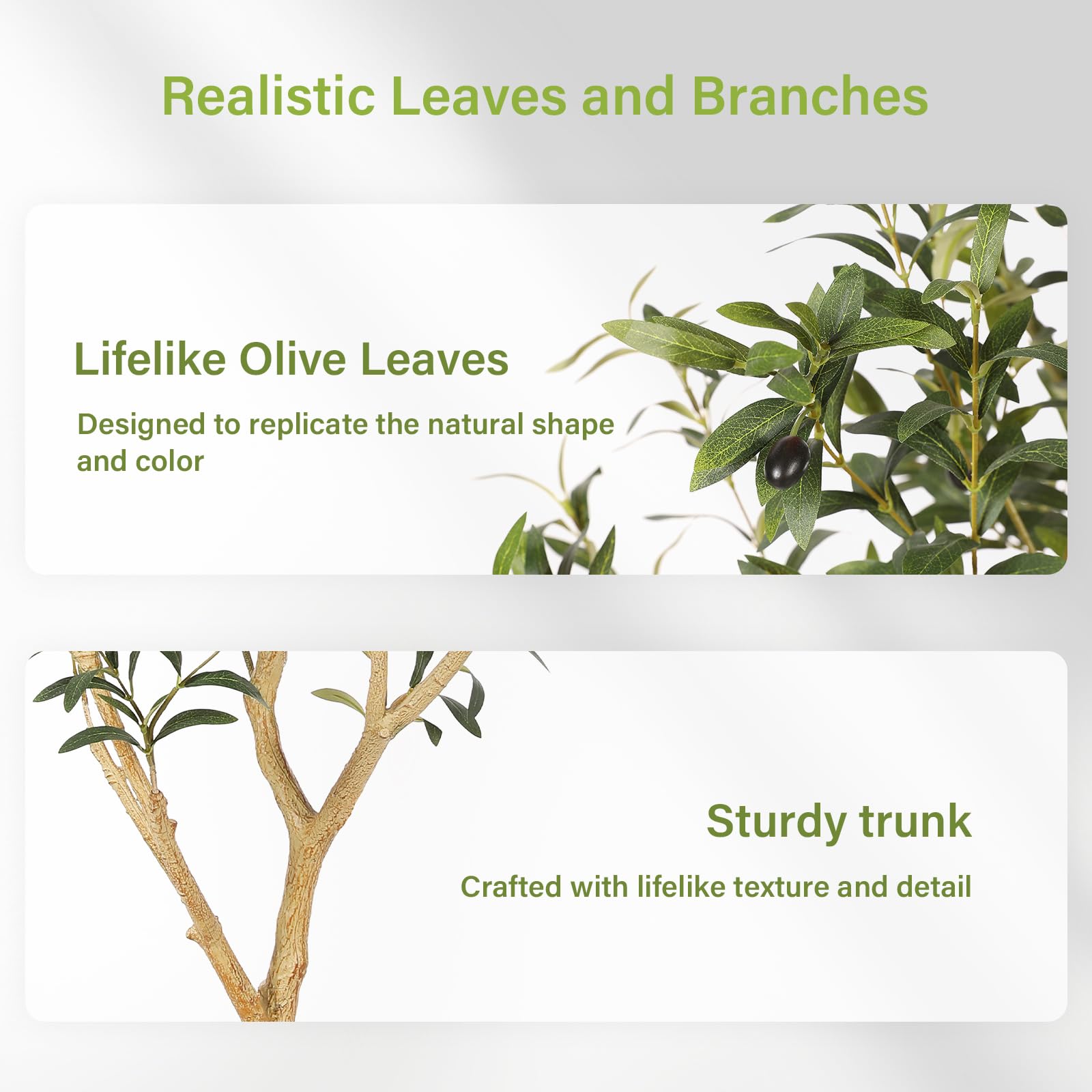 Realistic Leaves and Branches

Lifelike Olive Leaves

Designed to replicate the natural shape and color

Sturdy trunk

Crafted with lifelike texture and detail